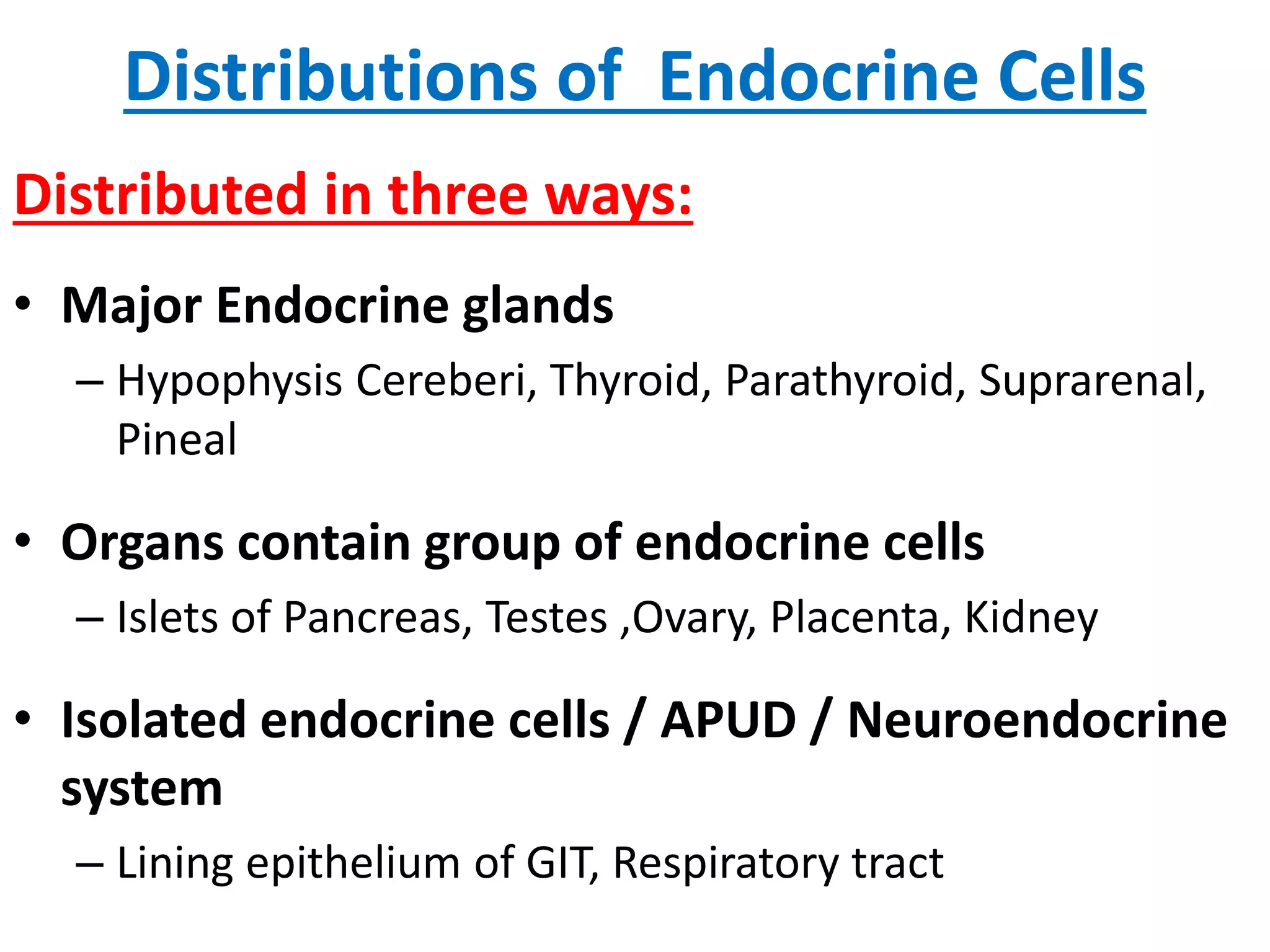 Distributions of Endocrine Cells

Distributed in three ways:

• Major Endocrine glands

– Hypophysis Cereberi, Thyroid, Parathyroid, Suprarenal, Pineal

• Organs contain group of endocrine cells

– Islets of Pancreas, Testes ,Ovary, Placenta, Kidney

• Isolated endocrine cells / APUD / Neuroendocrine system

– Lining epithelium of GIT, Respiratory tract